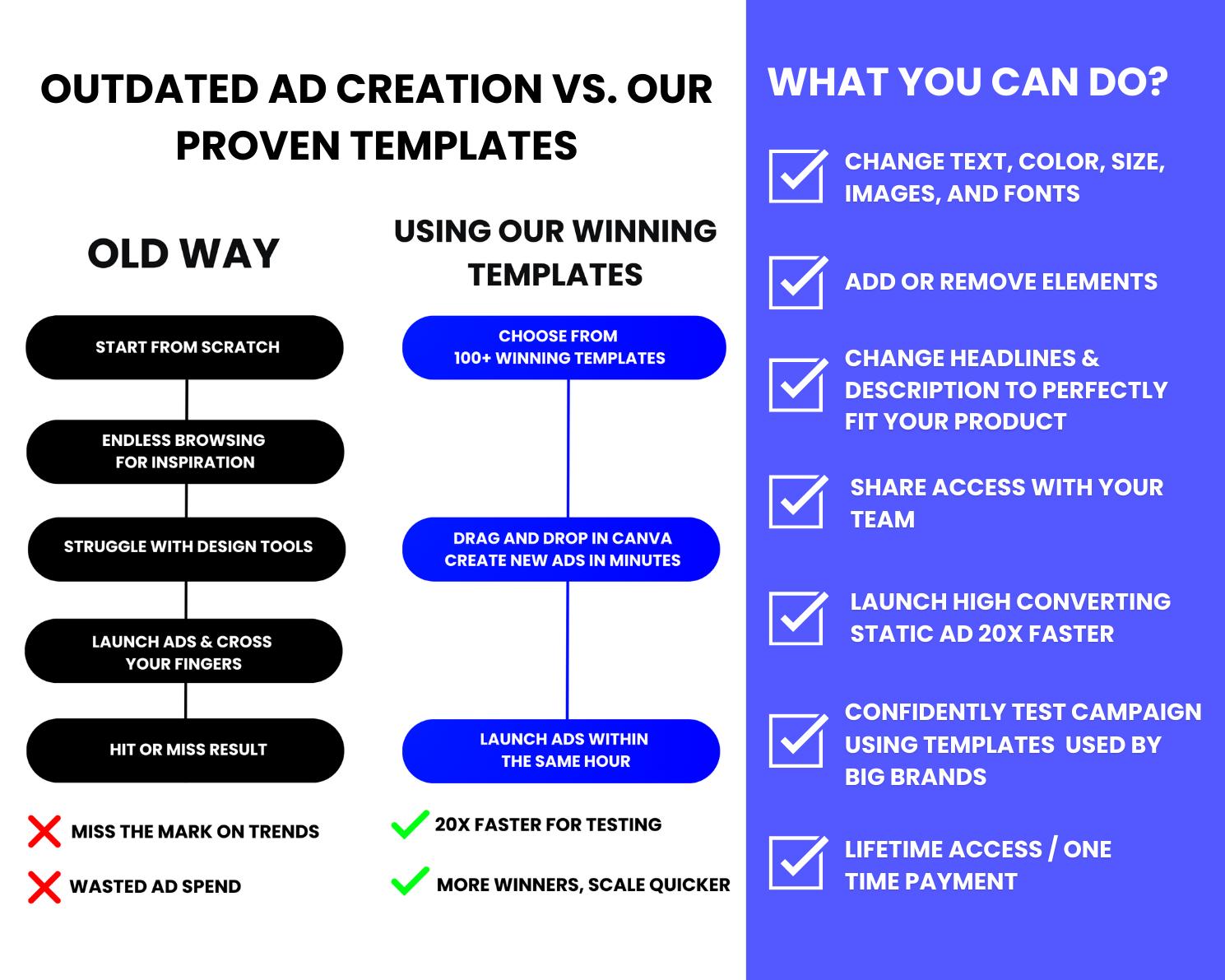 OUTDATED AD CREATION VS. OUR PROVEN TEMPLATES

OLD WAY

START FROM SCRATCH

ENDLESS BROWSING FOR INSPIRATION

STRUGGLE WITH DESIGN TOOLS

LAUNCH ADS & CROSS YOUR FINGERS

HIT OR MISS RESULT

MISS THE MARK ON TRENDS

WASTED AD SPEND

USING OUR WINNING TEMPLATES

CHOOSE FROM 100+ WINNING TEMPLATES

DRAG AND DROP IN CANVA CREATE NEW ADS IN MINUTES

LAUNCH ADS WITHIN THE SAME HOUR

20X FASTER FOR TESTING

MORE WINNERS, SCALE QUICKER

WHAT YOU CAN DO?

CHANGE TEXT, COLOR, SIZE, IMAGES, AND FONTS

ADD OR REMOVE ELEMENTS

CHANGE HEADLINES & DESCRIPTION TO PERFECTLY FIT YOUR PRODUCT

SHARE ACCESS WITH YOUR TEAM

LAUNCH HIGH CONVERTING STATIC AD 20X FASTER

CONFIDENTLY TEST CAMPAIGN USING TEMPLATES USED BY BIG BRANDS

LIFETIME ACCESS / ONE TIME PAYMENT